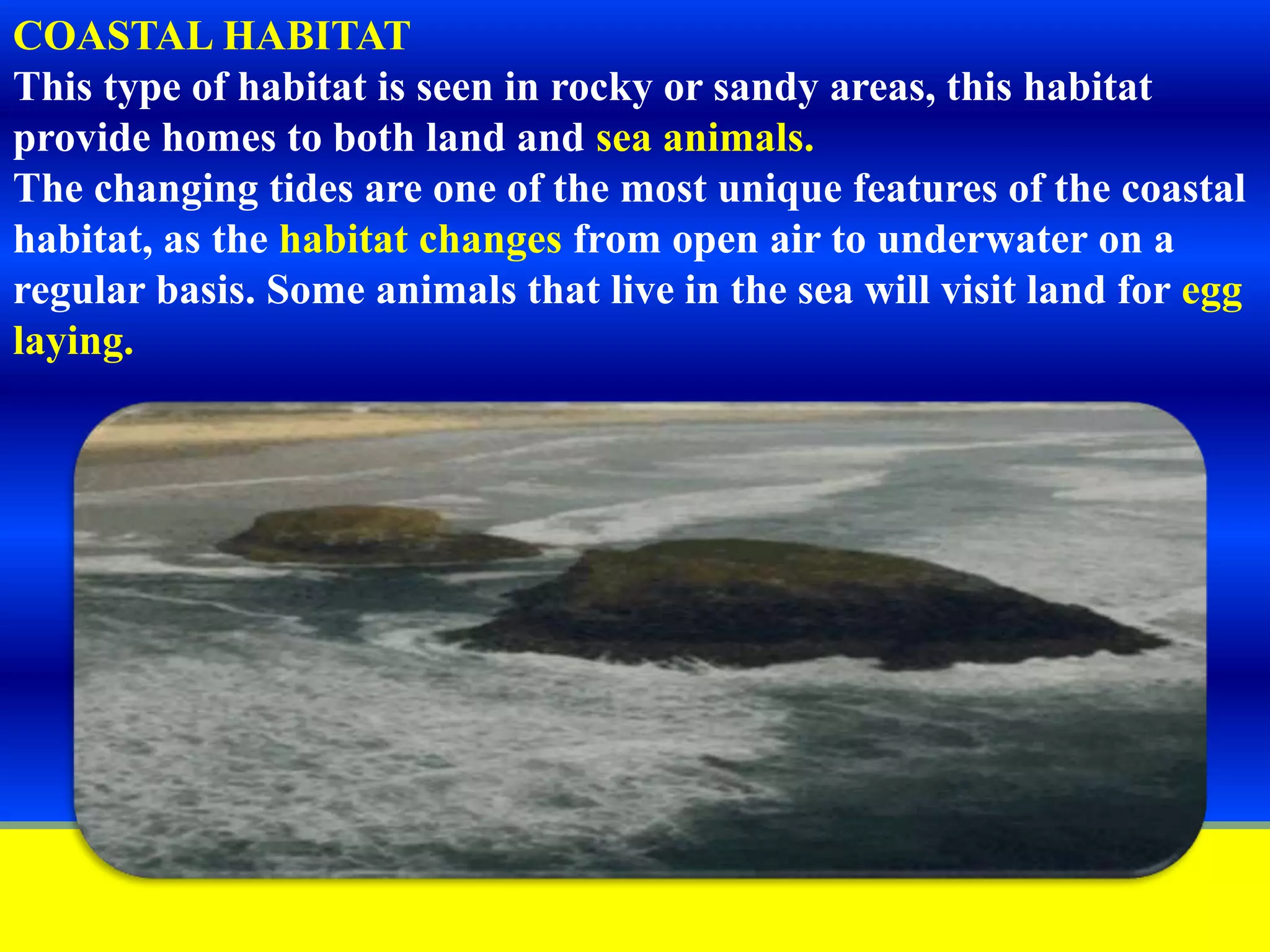 COASTAL HABITAT

This type of habitat is seen in rocky or sandy areas, this habitat provide homes to both land and sea animals.

The changing tides are one of the most unique features of the coastal habitat, as the habitat changes from open air to underwater on a regular basis. Some animals that live in the sea will visit land for egg laying.